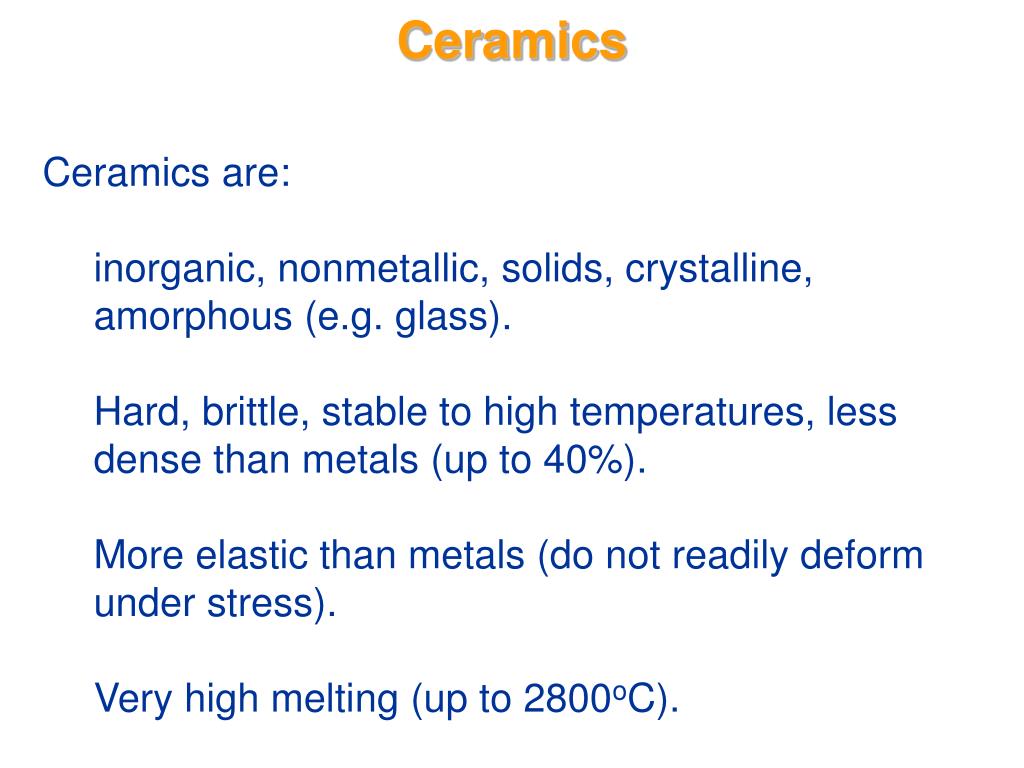 Ceramics

Ceramics are:

inorganic, nonmetallic, solids, crystalline, amorphous (e.g. glass).

Hard, brittle, stable to high temperatures, less dense than metals (up to 40%).

More elastic than metals (do not readily deform under stress).

Very high melting (up to 2800$^o$C).